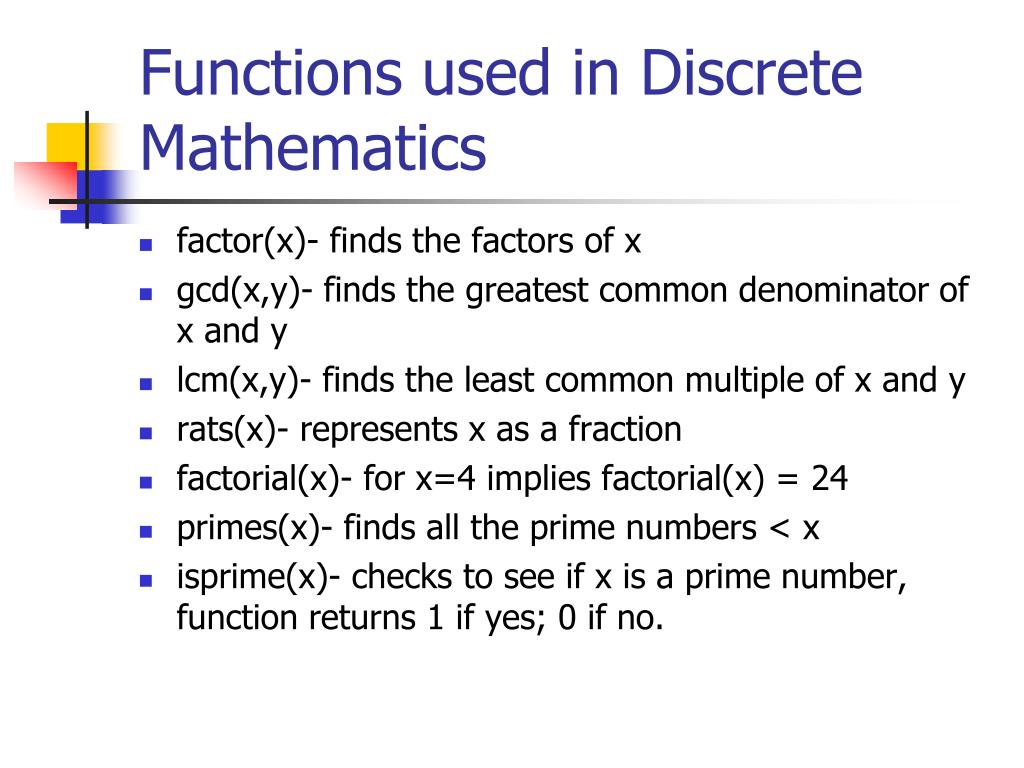 Functions used in Discrete Mathematics

- factor(x)- finds the factors of x
- gcd(x,y)- finds the greatest common denominator of x and y
- lcm(x,y)- finds the least common multiple of x and y
- rats(x)- represents x as a fraction
- factorial(x)- for x=4 implies factorial(x) = 24
- primes(x)- finds all the prime numbers < x
- isprime(x)- checks to see if x is a prime number, function returns 1 if yes; 0 if no.